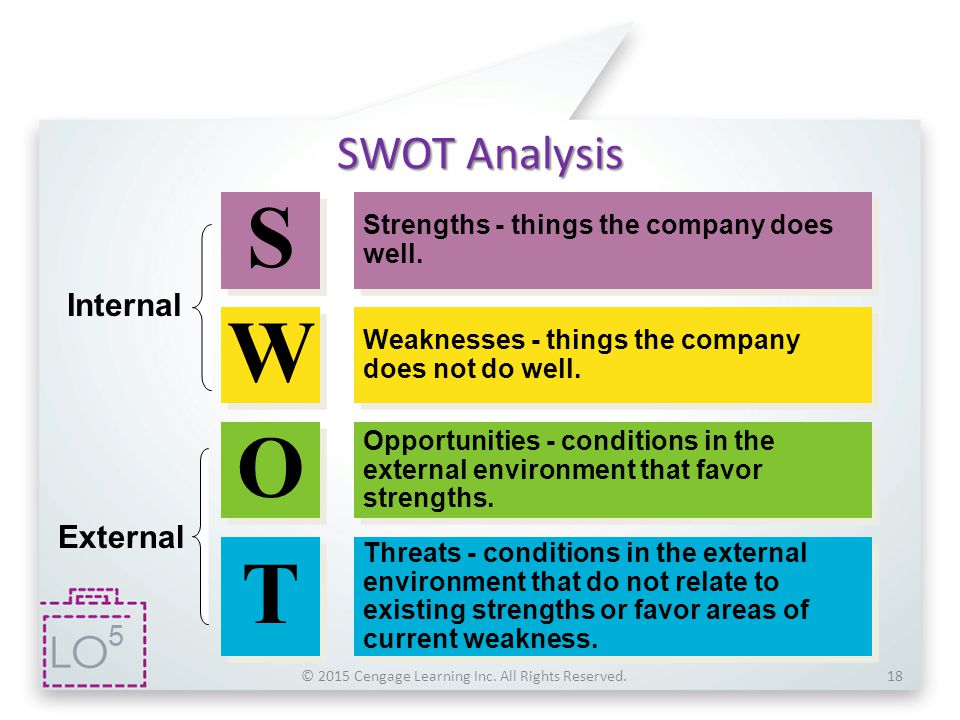 SWOT Analysis

Internal

S

Strengths - things the company does well.

W

Weaknesses - things the company does not do well.

External

O

Opportunities - conditions in the external environment that favor strengths.

T

Threats - conditions in the external environment that do not relate to existing strengths or favor areas of current weakness.

LO$^5$

© 2015 Cengage Learning Inc. All Rights Reserved.

18